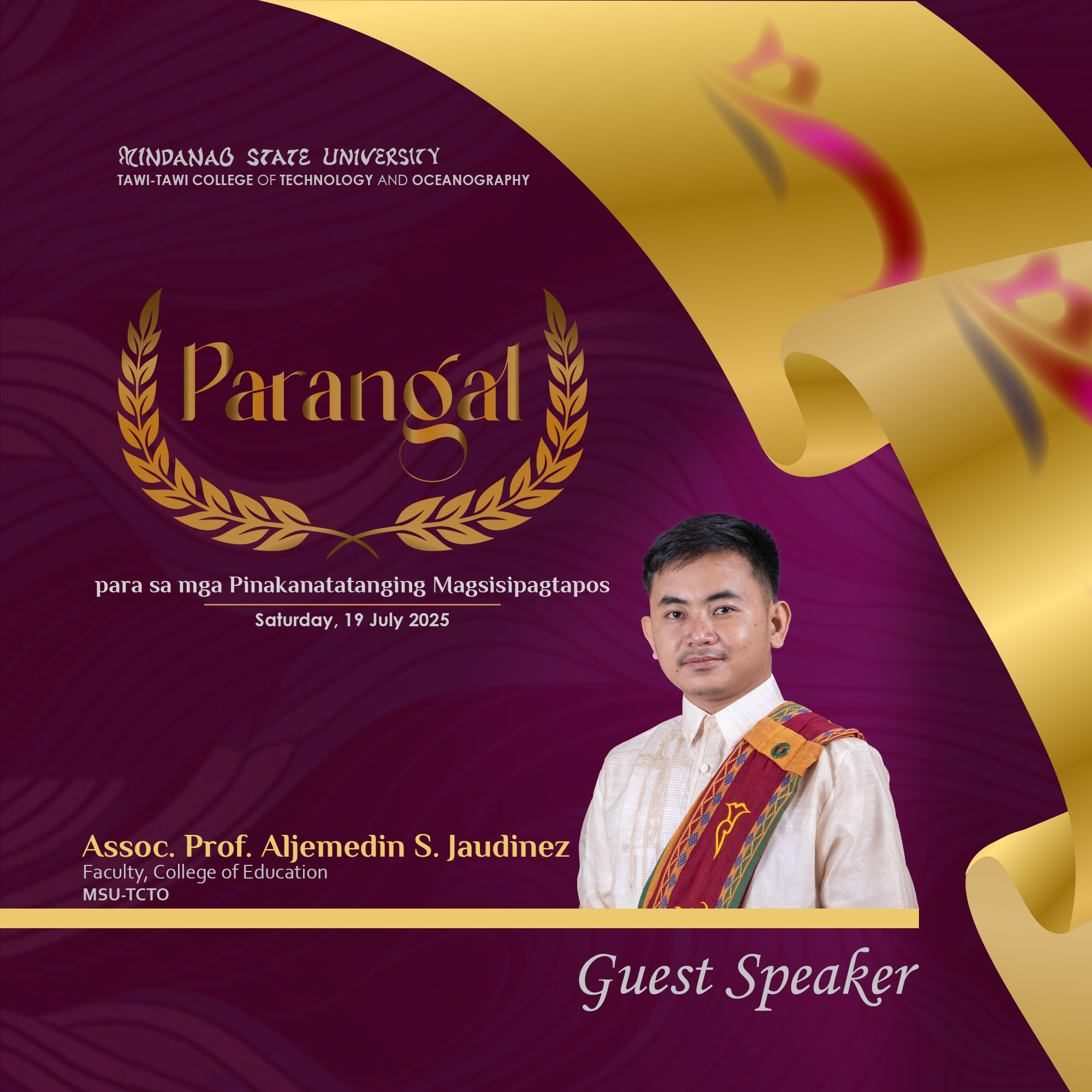 MINDANAO STATE UNIVERSITY
TAWI-TAWI COLLEGE OF TECHNOLOGY AND OCEANOGRAPHY

Parangal

para sa mga Pinakanatatanging Magsisipagtapos

Saturday, 19 July 2025

Assoc. Prof. Aljemedin S. Jaudinez
Faculty, College of Education
MSU-TCTO

Guest Speaker